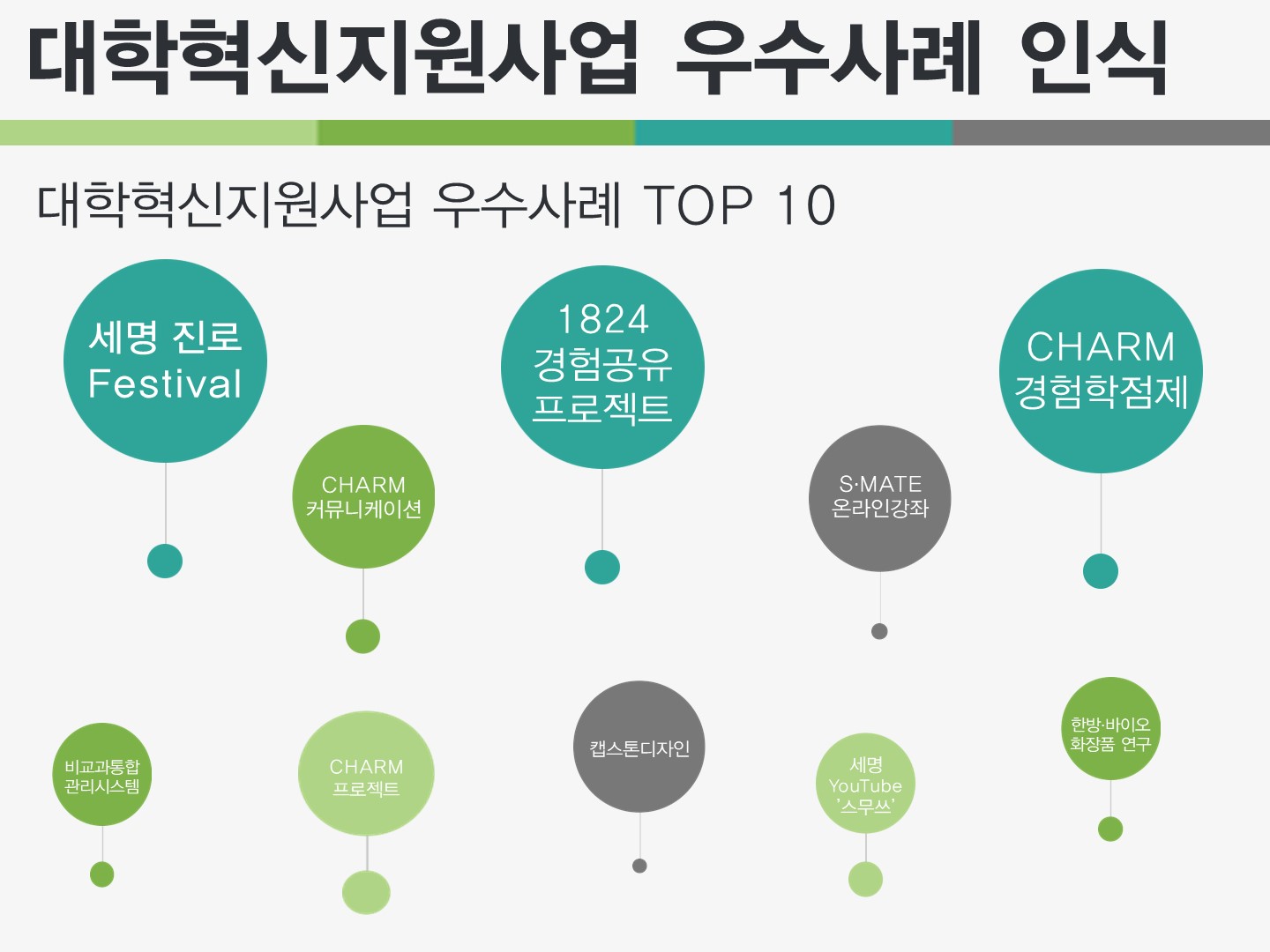 대학혁신지원사업 우수사례 인식

대학혁신지원사업 우수사례 TOP 10

세명 진로 Festival

CHARM 커뮤니케이션

1824 경험공유 프로젝트

S·MATE 온라인강좌

CHARM 경험학점제

비교과통합 관리시스템

CHARM 프로젝트

캡스톤디자인

세명 YouTube '스무쓰'

한방·바이오 화장품 연구